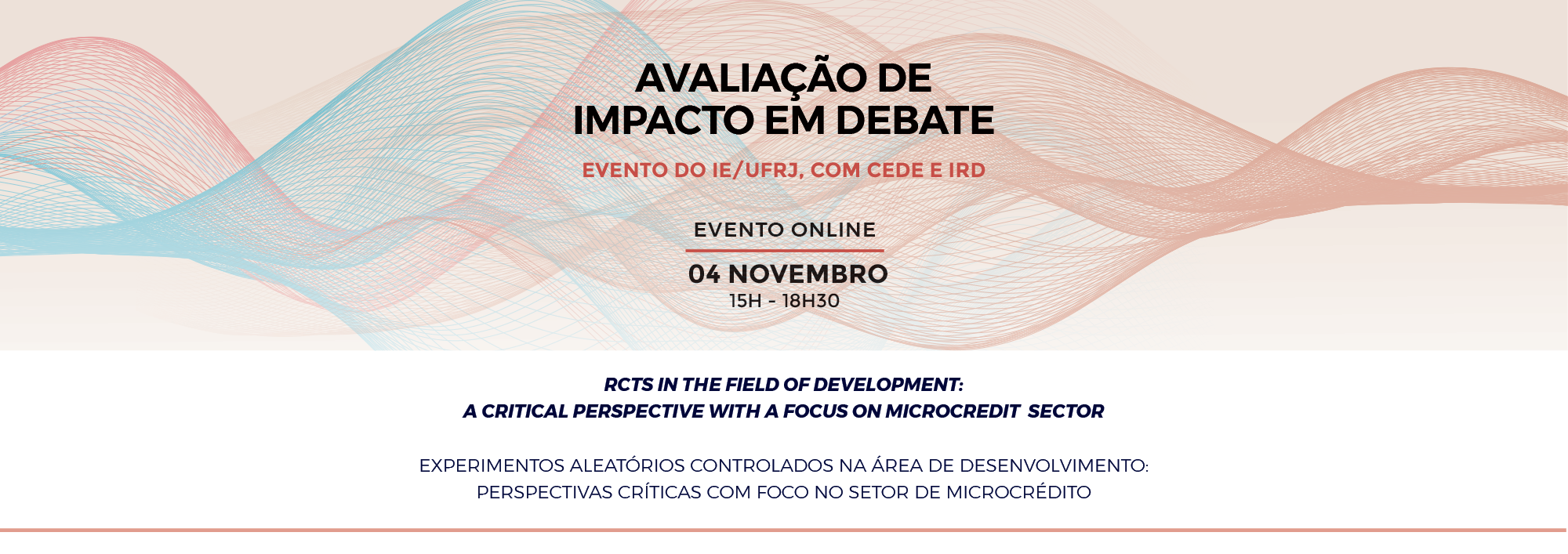 AVALIAÇÃO DE IMPACTO EM DEBATE

EVENTO DO IE/UFRJ, COM CEDE E IRD

EVENTO ONLINE

04 NOVEMBRO
15H - 18H30

RCTS IN THE FIELD OF DEVELOPMENT:
A CRITICAL PERSPECTIVE WITH A FOCUS ON MICROCREDIT SECTOR

EXPERIMENTOS ALEATÓRIOS CONTROLADOS NA ÁREA DE DESENVOLVIMENTO:
PERSPECTIVAS CRÍTICAS COM FOCO NO SETOR DE MICROCRÉDITO